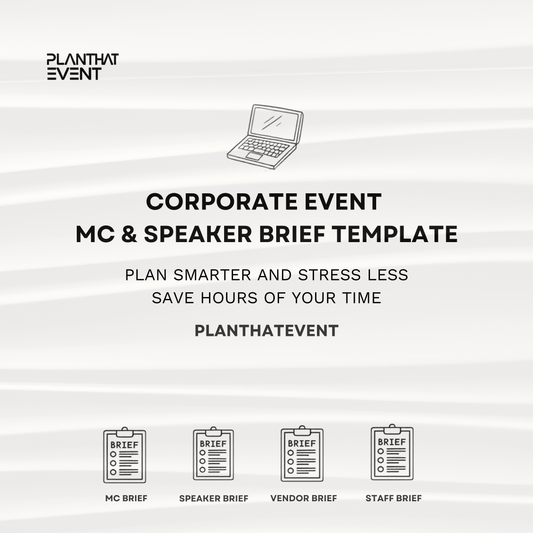 PLANTHAT
EVENT

CORPORATE EVENT
MC & SPEAKER BRIEF TEMPLATE

PLAN SMARTER AND STRESS LESS
SAVE HOURS OF YOUR TIME

PLANTHATEVENT

BRIEF
MC BRIEF

BRIEF
SPEAKER BRIEF

BRIEF
VENDOR BRIEF

BRIEF
STAFF BRIEF